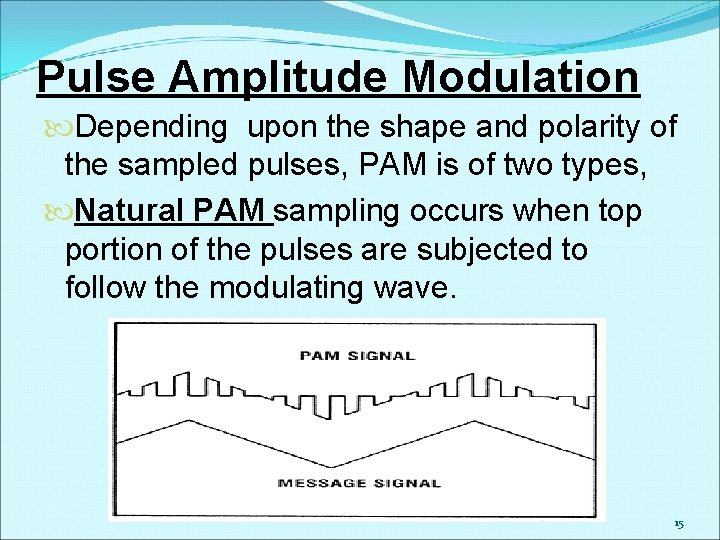 Pulse Amplitude Modulation

Depending upon the shape and polarity of the sampled pulses, PAM is of two types,

Natural PAM sampling occurs when top portion of the pulses are subjected to follow the modulating wave.

PAM SIGNAL

MESSAGE SIGNAL

15